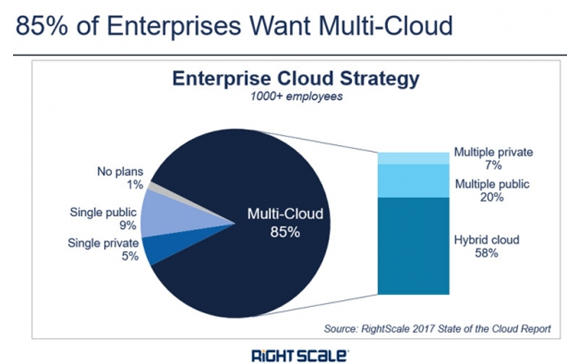 85% of Enterprises Want Multi-Cloud

Enterprise Cloud Strategy
1000+ employees

No plans
1%

Single public
9%

Single private
5%

Multi-Cloud
85%

Multiple private
7%

Multiple public
20%

Hybrid cloud
58%

Source: RightScale 2017 State of the Cloud Report

RIGHTSCALE